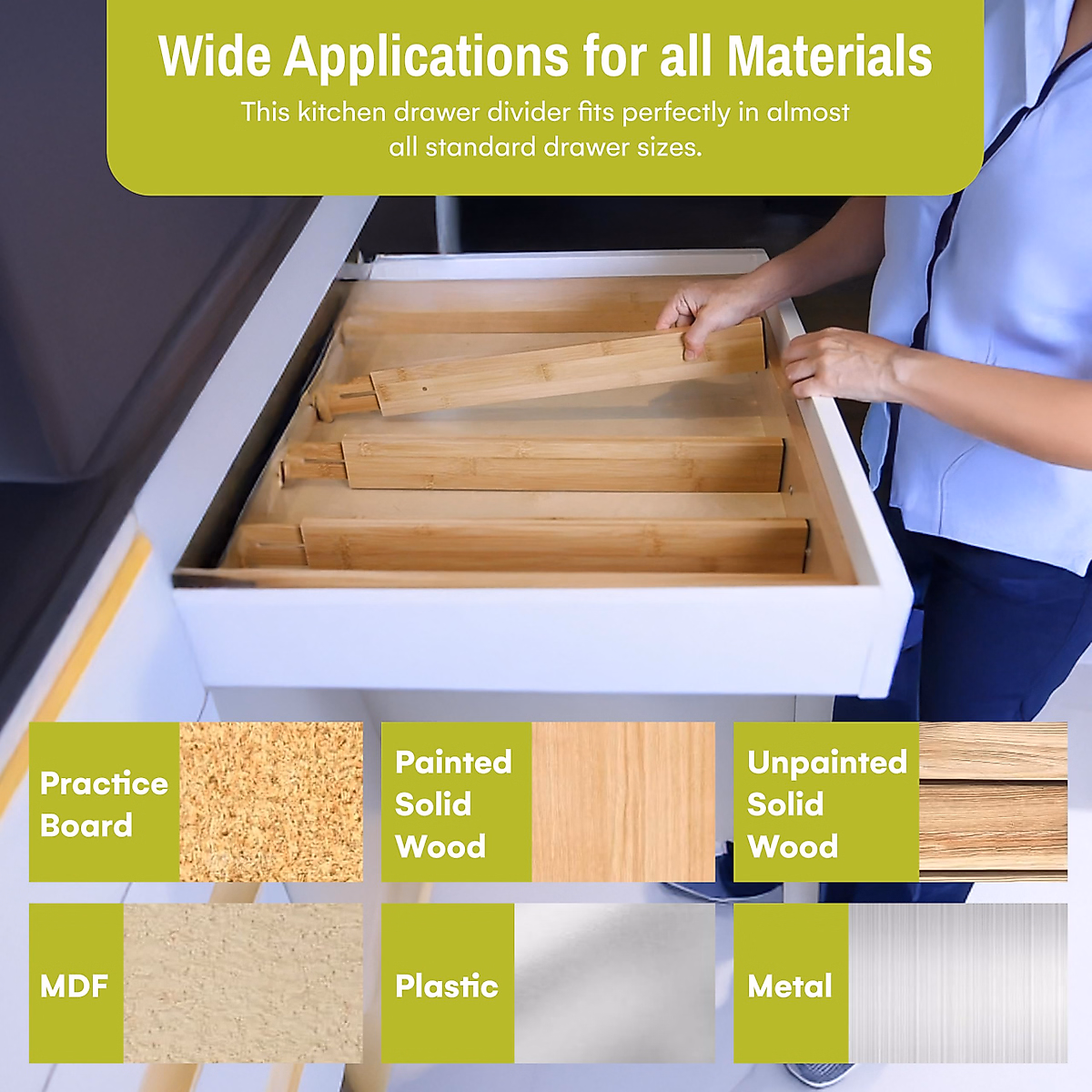 Wide Applications for all Materials
This kitchen drawer divider fits perfectly in almost all standard drawer sizes.

Practice Board

Painted Solid Wood

Unpainted Solid Wood

MDF

Plastic

Metal